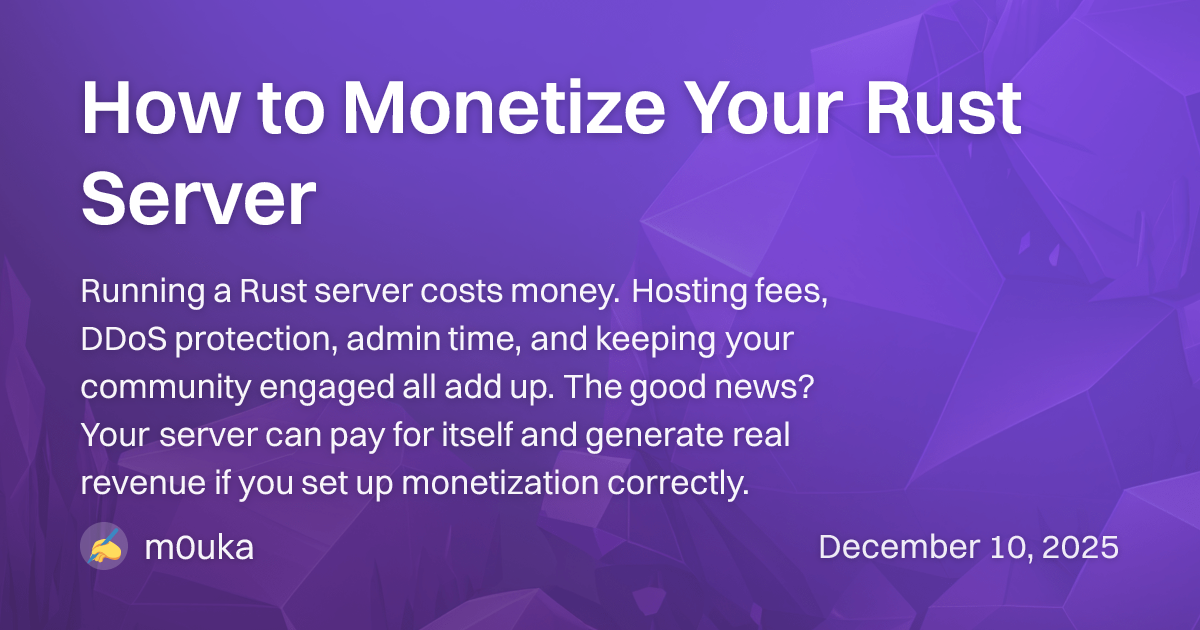 How to Monetize Your Rust Server

Running a Rust server costs money. Hosting fees, DDoS protection, admin time, and keeping your community engaged all add up. The good news? Your server can pay for itself and generate real revenue if you set up monetization correctly.

m0uka

December 10, 2025